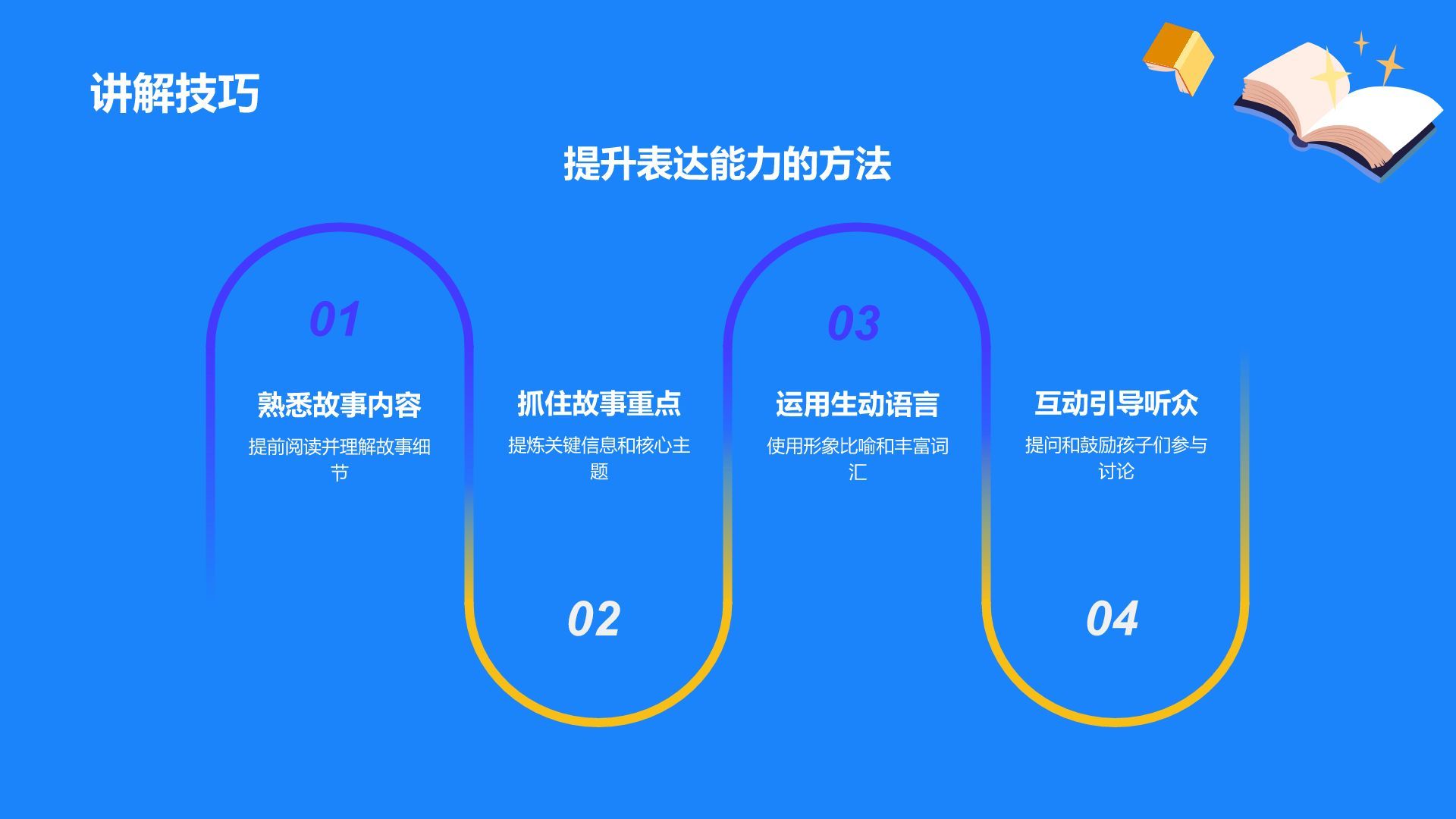 讲解技巧

提升表达能力的方法

01

熟悉故事内容

提前阅读并理解故事细节

抓住故事重点

提炼关键信息和核心主题

02

03

运用生动语言

使用形象比喻和丰富词汇

互动引导听众

提问和鼓励孩子们参与讨论

04